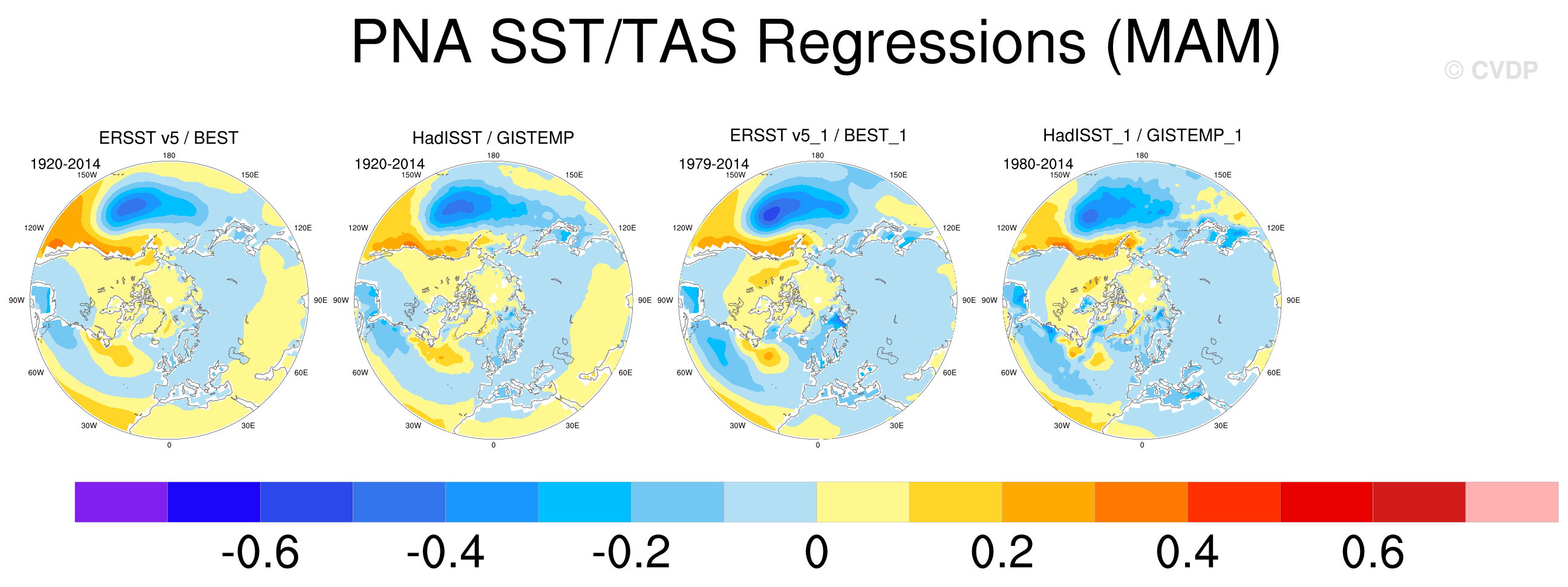 PNA SST/TAS Regressions (MAM)

© CVDP

ERSST v5 / BEST

1920-2014

180
150W
150E
120W
120E
90W
90E
60W
60E
30W
30E
0

HadISST / GISTEMP

1920-2014

180
150W
150E
120W
120E
90W
90E
60W
60E
30W
30E
0

ERSST v5_1 / BEST_1

1979-2014

180
150W
150E
120W
120E
90W
90E
60W
60E
30W
30E
0

HadISST_1 / GISTEMP_1

1980-2014

180
150W
150E
120W
120E
90W
90E
60W
60E
30W
30E
0

-0.6 -0.4 -0.2 0 0.2 0.4 0.6